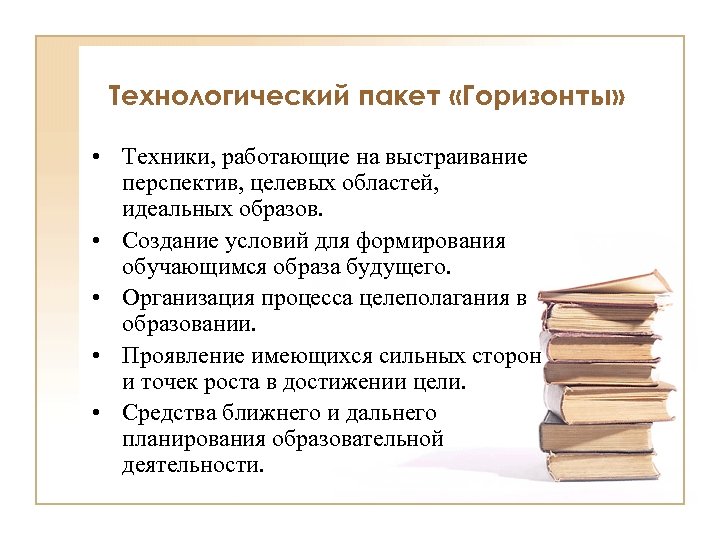 Технологический пакет «Горизонты»

• Техники, работающие на выстраивание перспектив, целевых областей, идеальных образов.
• Создание условий для формирования обучающимся образа будущего.
• Организация процесса целеполагания в образовании.
• Проявление имеющихся сильных сторон и точек роста в достижении цели.
• Средства ближнего и дальнего планирования образовательной деятельности.